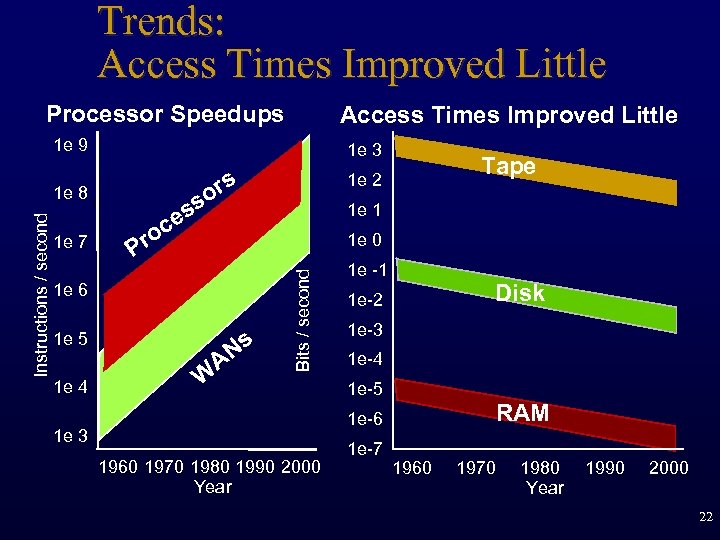 Trends:
Access Times Improved Little

Processor Speedups

Instructions / second

1e 9
1e 8
1e 7
1e 6
1e 5
1e 4
1e 3

Processors

WANs

Bits / second

1960 1970 1980 1990 2000
Year

Access Times Improved Little

1e 3
1e 2
1e 1
1e 0
1e -1
1e-2
1e-3
1e-4
1e-5
1e-6
1e-7

Tape

Disk

RAM

1960 1970 1980 1990 2000
Year

22